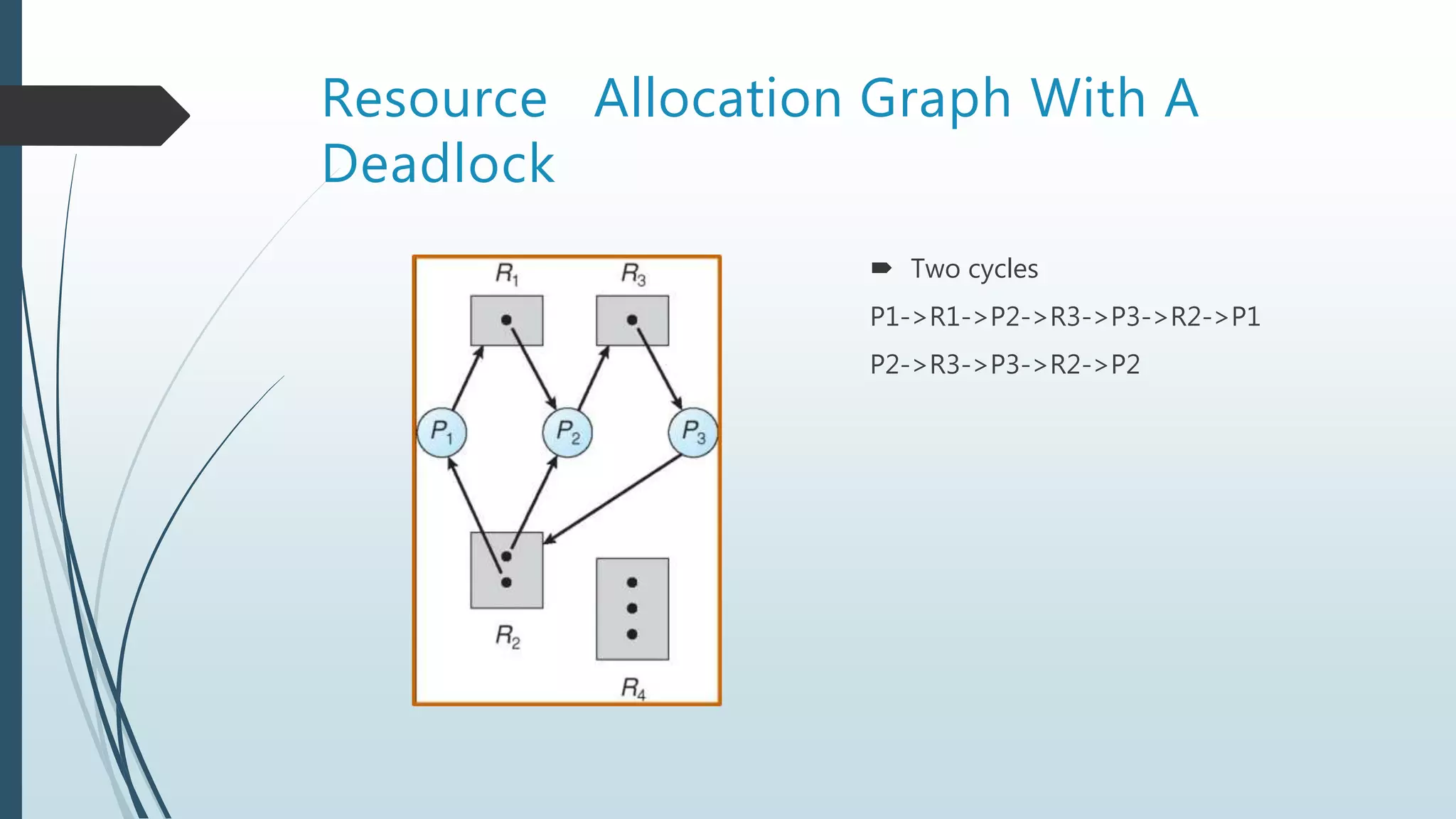 Resource Allocation Graph With A Deadlock

$R_1$ $R_3$

$P_1$ $P_2$ $P_3$

$R_2$ $R_4$

Two cycles

P1->R1->P2->R3->P3->R2->P1

P2->R3->P3->R2->P2